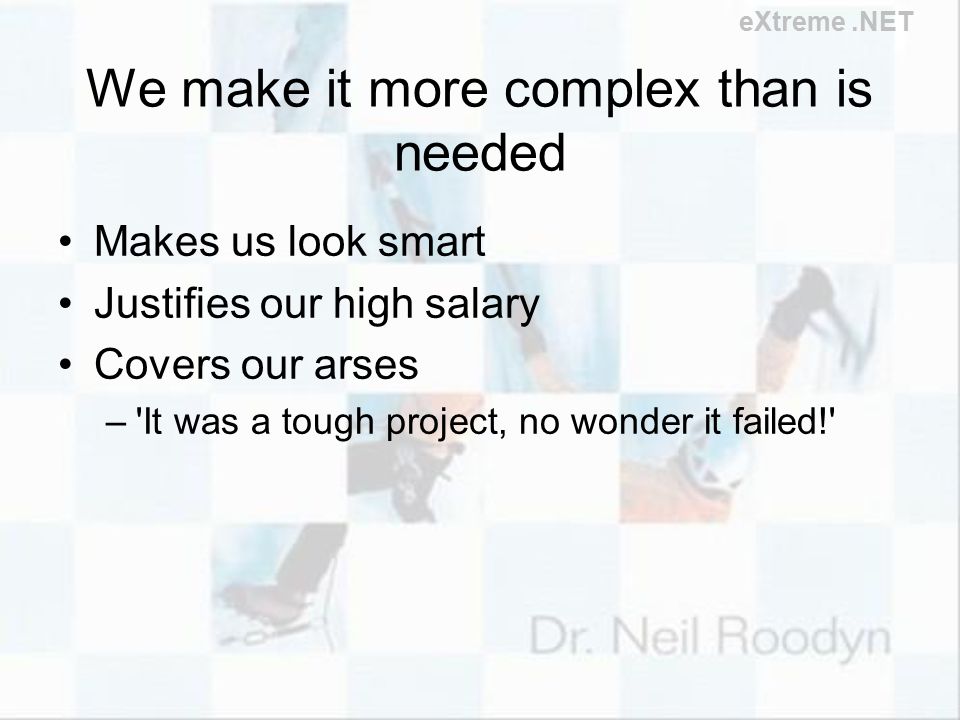 eXtreme .NET

We make it more complex than is needed

• Makes us look smart
• Justifies our high salary
• Covers our arses
– 'It was a tough project, no wonder it failed!'

Dr. Neil Roodyn